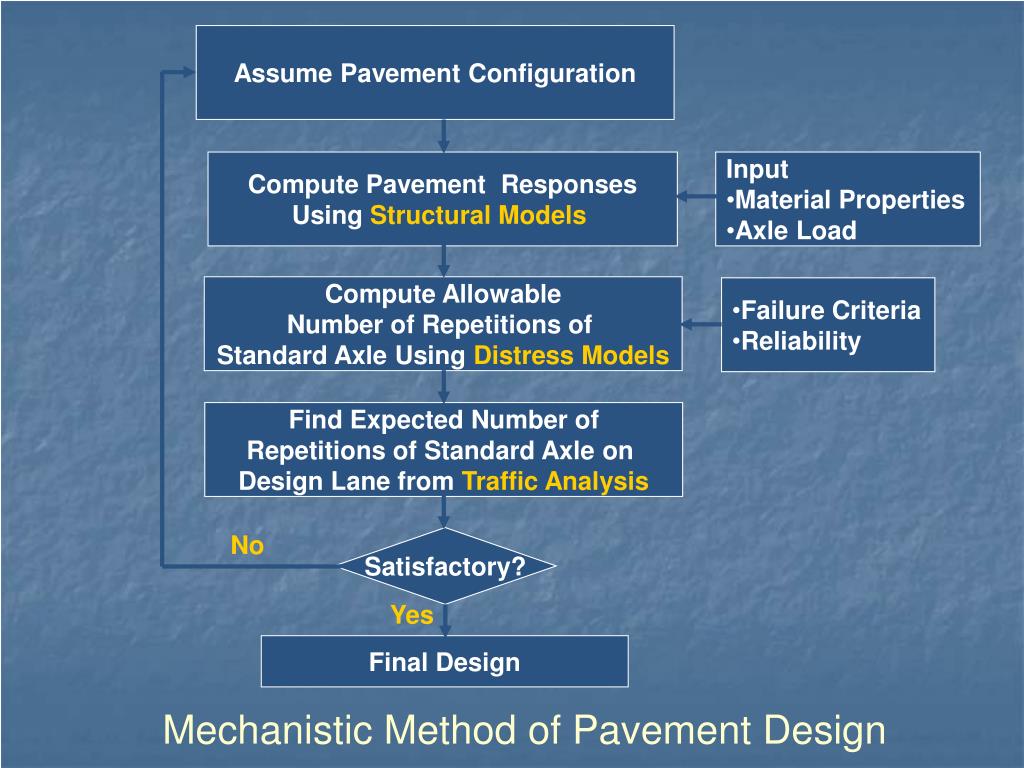 Assume Pavement Configuration

Compute Pavement Responses Using Structural Models

Input
•Material Properties
•Axle Load

Compute Allowable Number of Repetitions of Standard Axle Using Distress Models

•Failure Criteria
•Reliability

Find Expected Number of Repetitions of Standard Axle on Design Lane from Traffic Analysis

No

Satisfactory?

Yes

Final Design

Mechanistic Method of Pavement Design